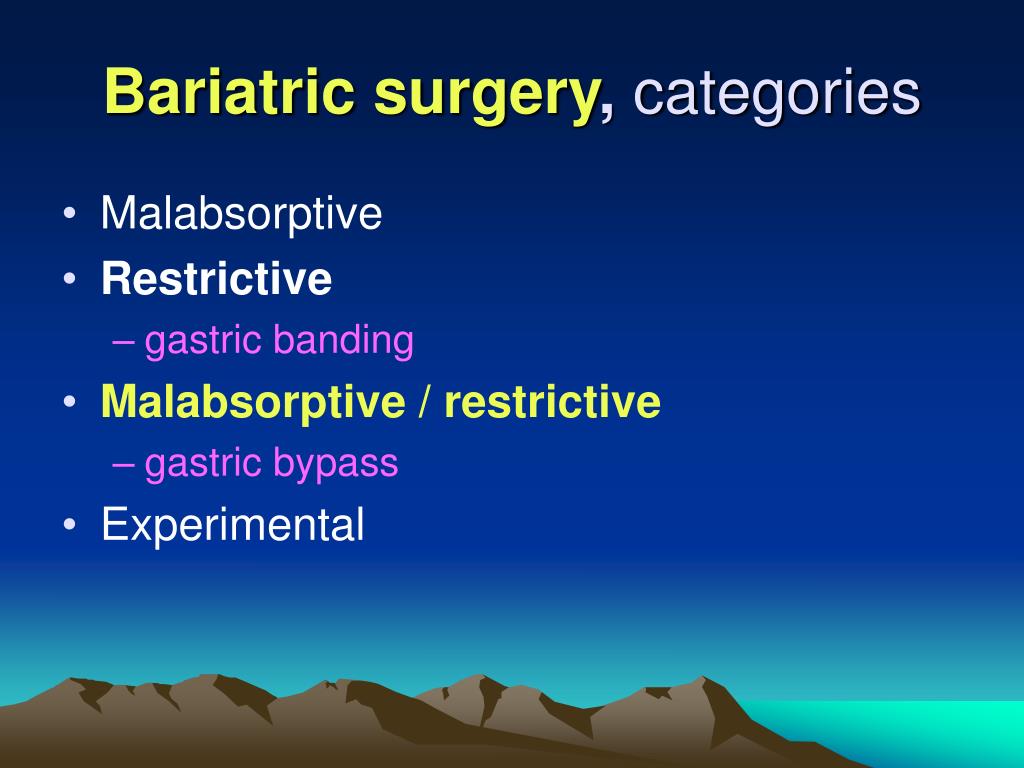 Bariatric surgery, categories

• Malabsorptive
• Restrictive
– gastric banding
• Malabsorptive / restrictive
– gastric bypass
• Experimental